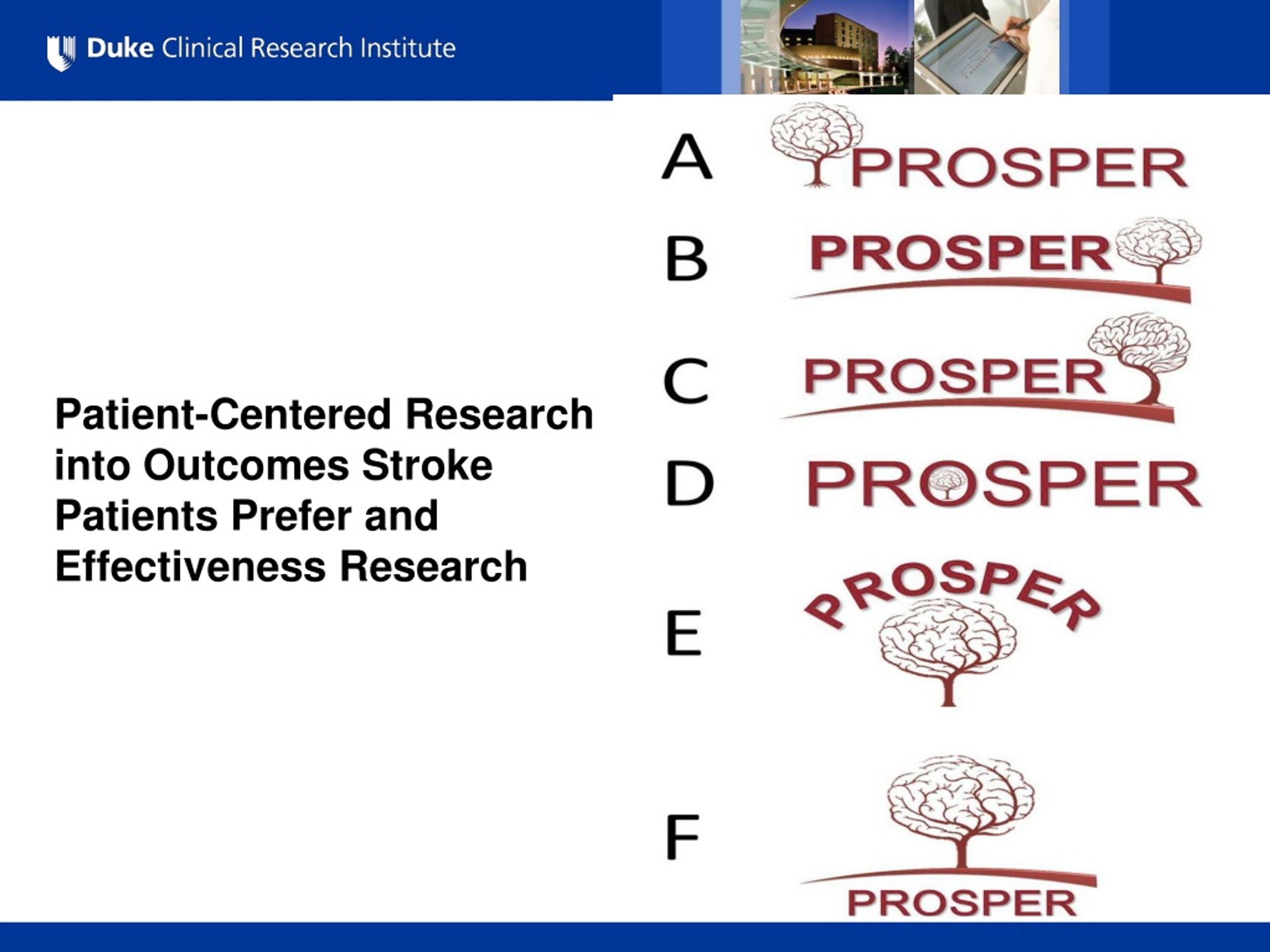 Duke Clinical Research Institute

Patient-Centered Research into Outcomes Stroke Patients Prefer and Effectiveness Research

A PROSPER

B PROSPER

C PROSPER

D PROSPER

E PROSPER

F PROSPER